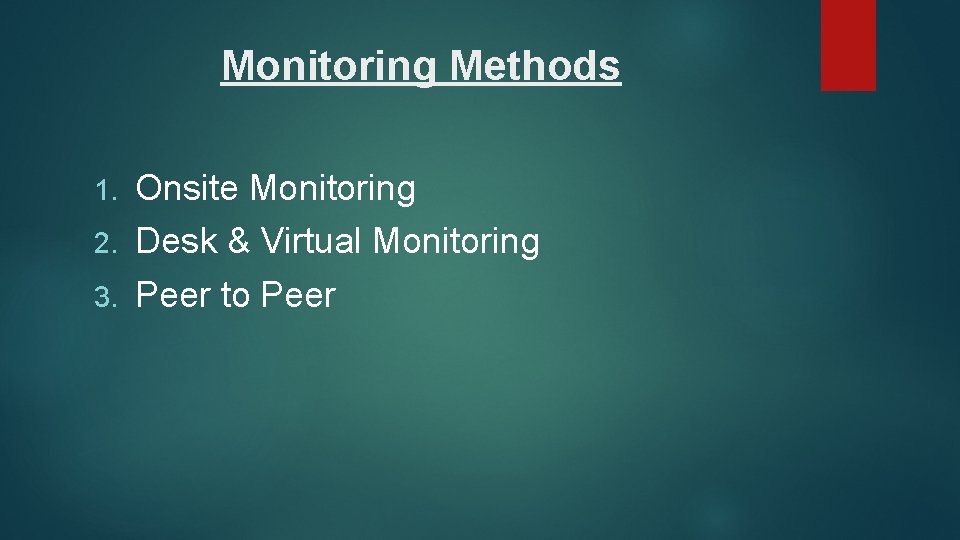 Monitoring Methods

1. Onsite Monitoring
2. Desk & Virtual Monitoring
3. Peer to Peer